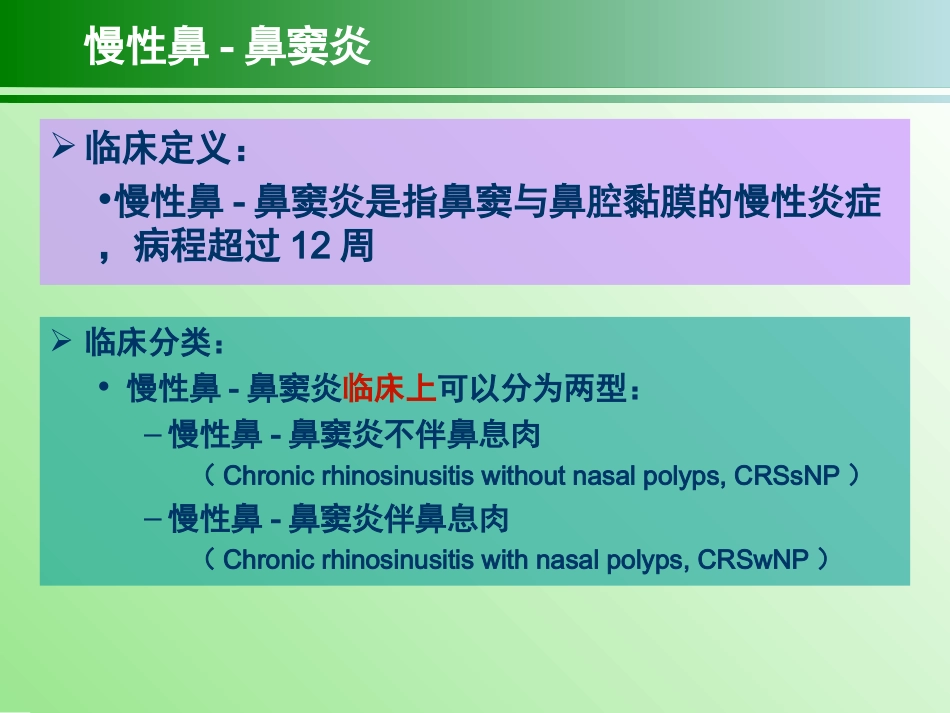 慢性鼻 - 鼻窦炎

➢ 临床定义：

•慢性鼻 - 鼻窦炎是指鼻窦与鼻腔黏膜的慢性炎症，病程超过 12 周

➢ 临床分类：

• 慢性鼻 - 鼻窦炎临床上可以分为两型：

– 慢性鼻 - 鼻窦炎不伴鼻息肉
（ Chronic rhinosinusitis without nasal polyps, CRSsNP ）

– 慢性鼻 - 鼻窦炎伴鼻息肉
（ Chronic rhinosinusitis with nasal polyps, CRSwNP ）